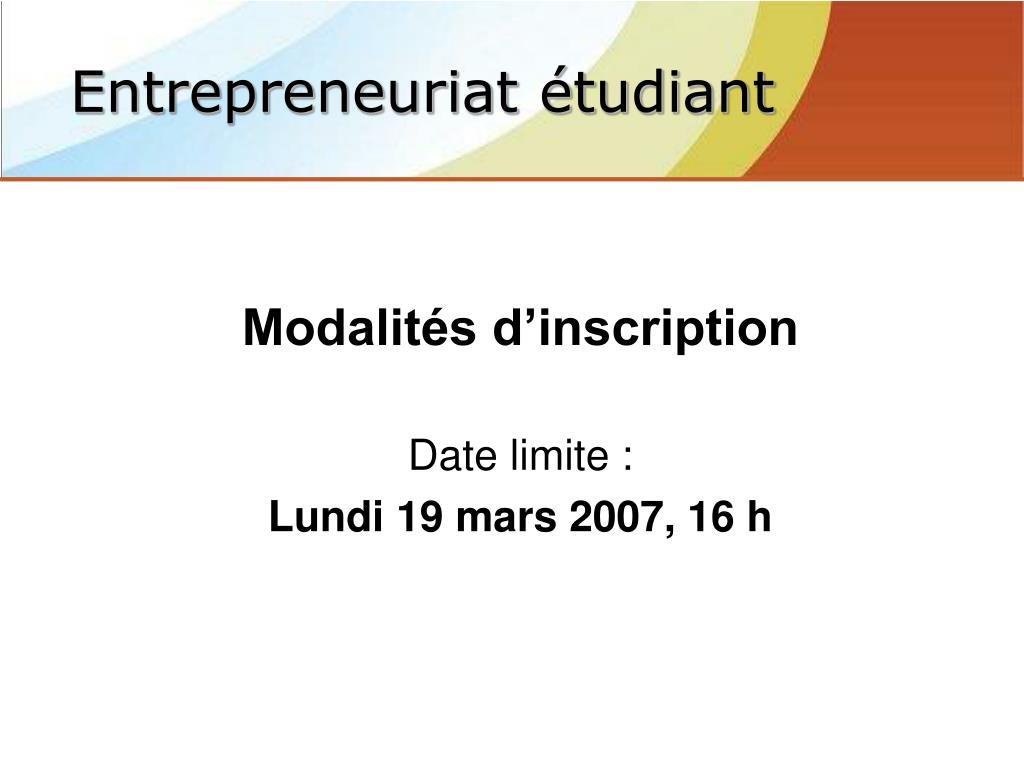 Entrepreneuriat étudiant

Modalités d’inscription

Date limite :
Lundi 19 mars 2007, 16 h